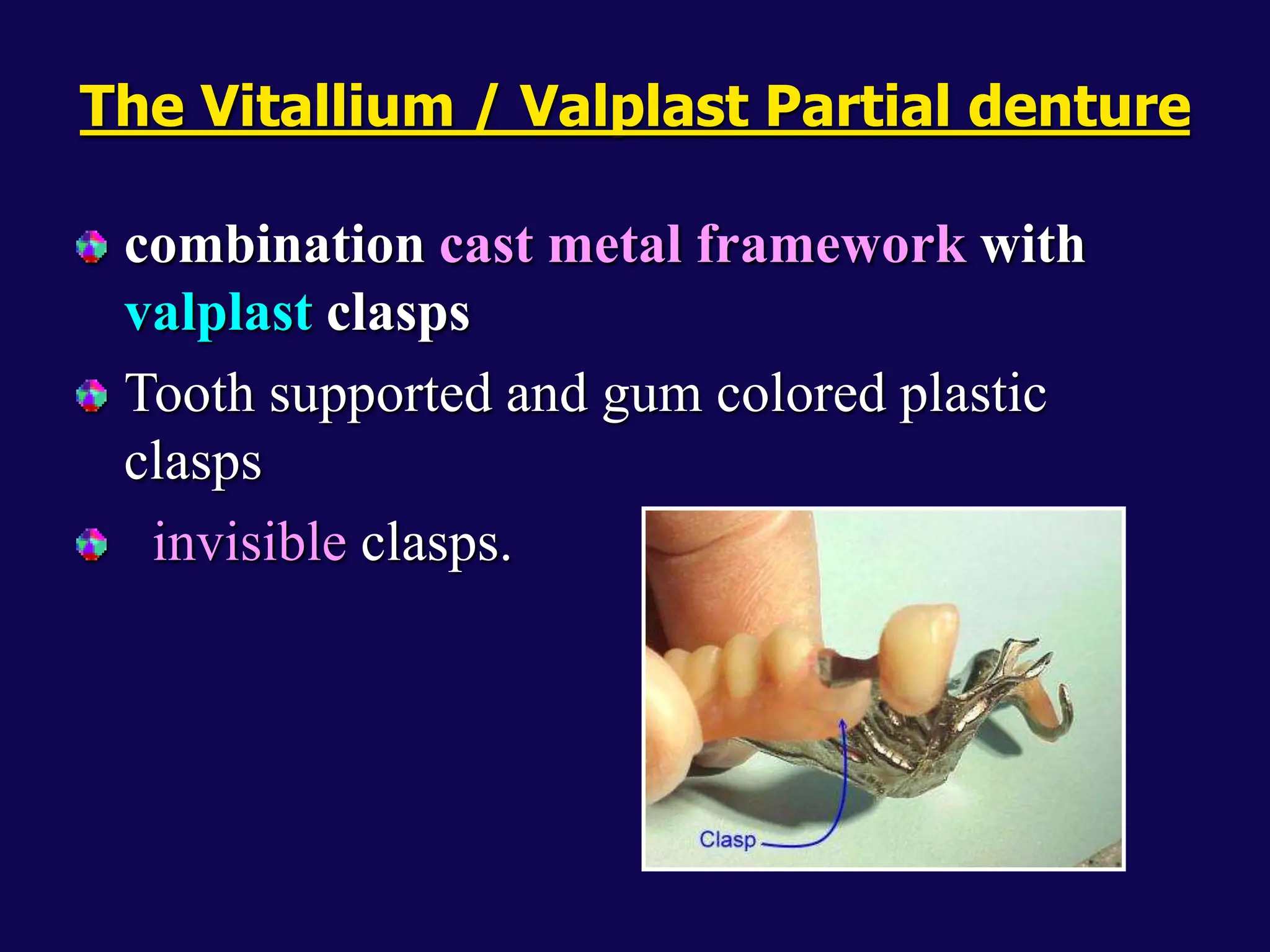 The Vitallium / Valplast Partial denture

combination cast metal framework with valplast clasps

Tooth supported and gum colored plastic clasps

invisible clasps.

Clasp